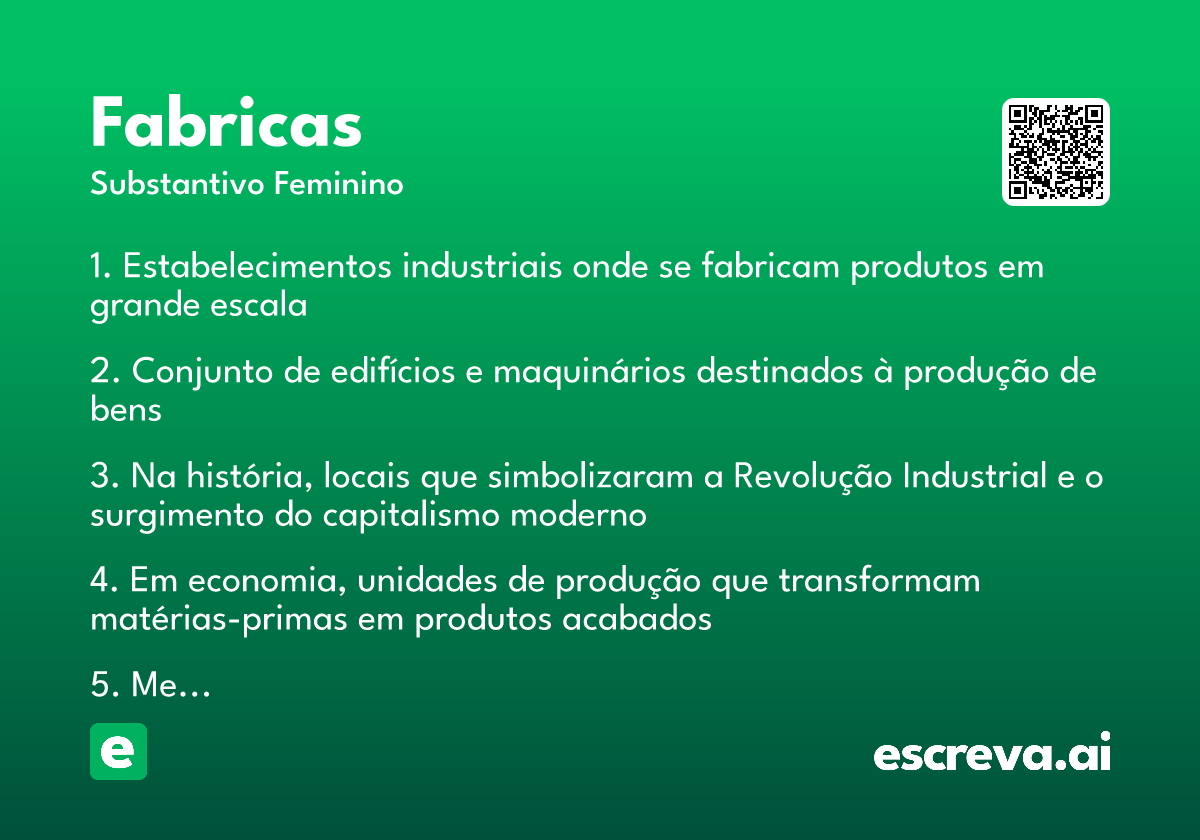 Fabricas
Substantivo Feminino

1. Estabelecimentos industriais onde se fabricam produtos em grande escala

2. Conjunto de edifícios e maquinários destinados à produção de bens

3. Na história, locais que simbolizaram a Revolução Industrial e o surgimento do capitalismo moderno

4. Em economia, unidades de produção que transformam matérias-primas em produtos acabados

5. Me…

e

escreva.ai